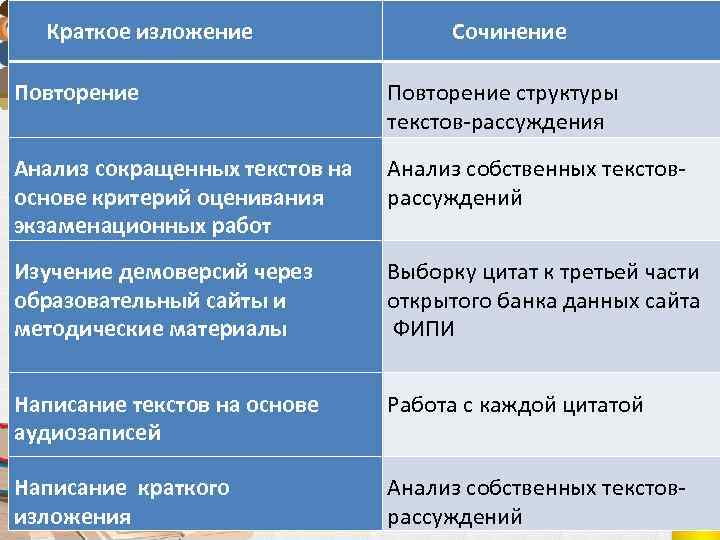 | Краткое изложение | Сочинение |
|---|---|
| Повторение | Повторение структуры текстов-рассуждения |
| Анализ сокращенных текстов на основе критерий оценивания экзаменационных работ | Анализ собственных текстов-рассуждений |
| Изучение демоверсий через образовательный сайты и методические материалы | Выборку цитат к третьей части открытого банка данных сайта ФИПИ |
| Написание текстов на основе аудиозаписей | Работа с каждой цитатой |
| Написание краткого изложения | Анализ собственных текстов-рассуждений |